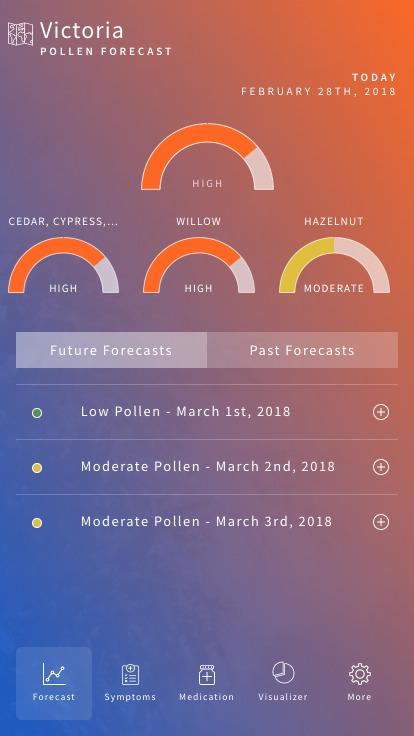 Victoria
POLLEN FORECAST

TODAY
FEBRUARY 28TH, 2018

HIGH

CEDAR, CYPRESS,...
HIGH

WILLOW
HIGH

HAZELNUT
MODERATE

Future Forecasts
Past Forecasts

Low Pollen - March 1st, 2018

Moderate Pollen - March 2nd, 2018

Moderate Pollen - March 3rd, 2018

Forecast
Symptoms
Medication
Visualizer
More